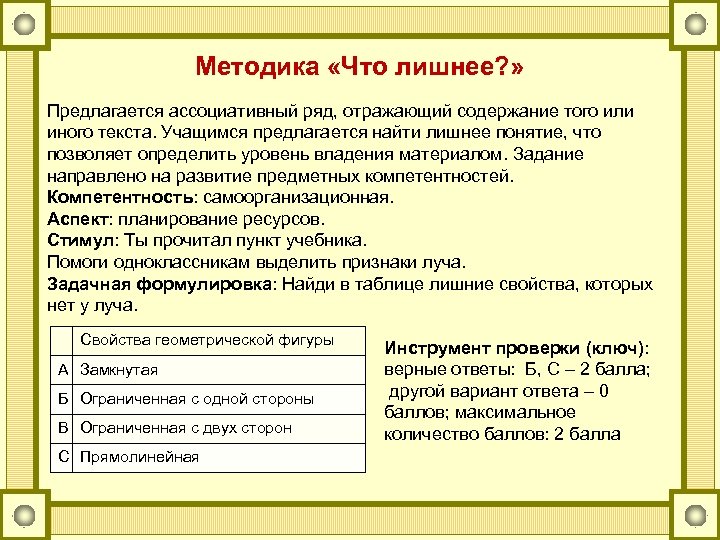 Методика «Что лишнее?»

Предлагается ассоциативный ряд, отражающий содержание того или иного текста. Учащимся предлагается найти лишнее понятие, что позволяет определить уровень владения материалом. Задание направлено на развитие предметных компетентностей.
Компетентность: самоорганизационная.
Аспект: планирование ресурсов.
Стимул: Ты прочитал пункт учебника.
Помоги одноклассникам выделить признаки луча.
Задачная формулировка: Найди в таблице лишние свойства, которых нет у луча.

| | Свойства геометрической фигуры |
|---|---|
| А | Замкнутая |
| Б | Ограниченная с одной стороны |
| В | Ограниченная с двух сторон |
| С | Прямолинейная |

Инструмент проверки (ключ): верные ответы: Б, С – 2 балла; другой вариант ответа – 0 баллов; максимальное количество баллов: 2 балла